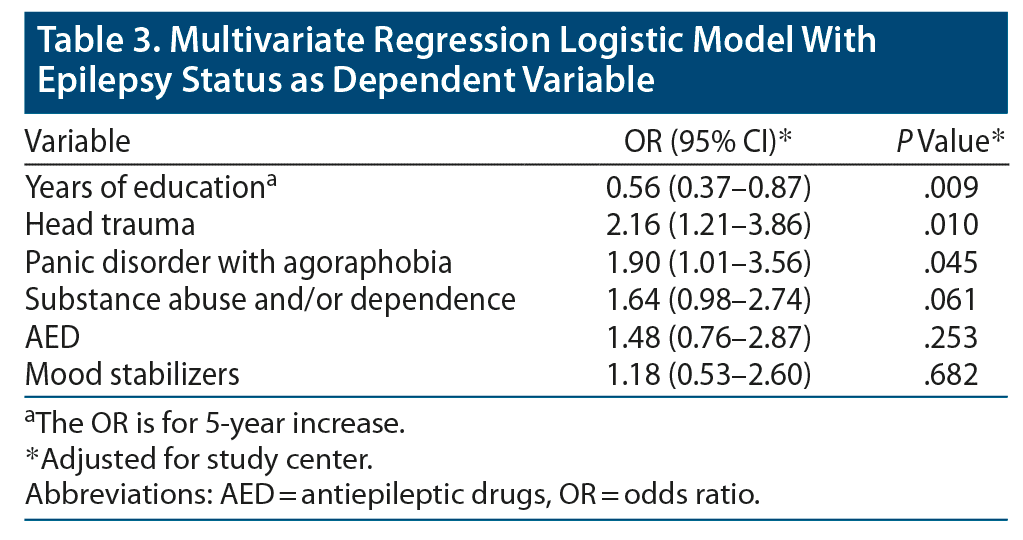 Table 3. Multivariate Regression Logistic Model With Epilepsy Status as Dependent Variable

| Variable | OR (95% CI)* | P Value* |
|---|---|---|
| Years of education$^a$ | 0.56 (0.37–0.87) | .009 |
| Head trauma | 2.16 (1.21–3.86) | .010 |
| Panic disorder with agoraphobia | 1.90 (1.01–3.56) | .045 |
| Substance abuse and/or dependence | 1.64 (0.98–2.74) | .061 |
| AED | 1.48 (0.76–2.87) | .253 |
| Mood stabilizers | 1.18 (0.53–2.60) | .682 |

$^a$The OR is for 5-year increase.
*Adjusted for study center.
Abbreviations: AED = antiepileptic drugs, OR = odds ratio.